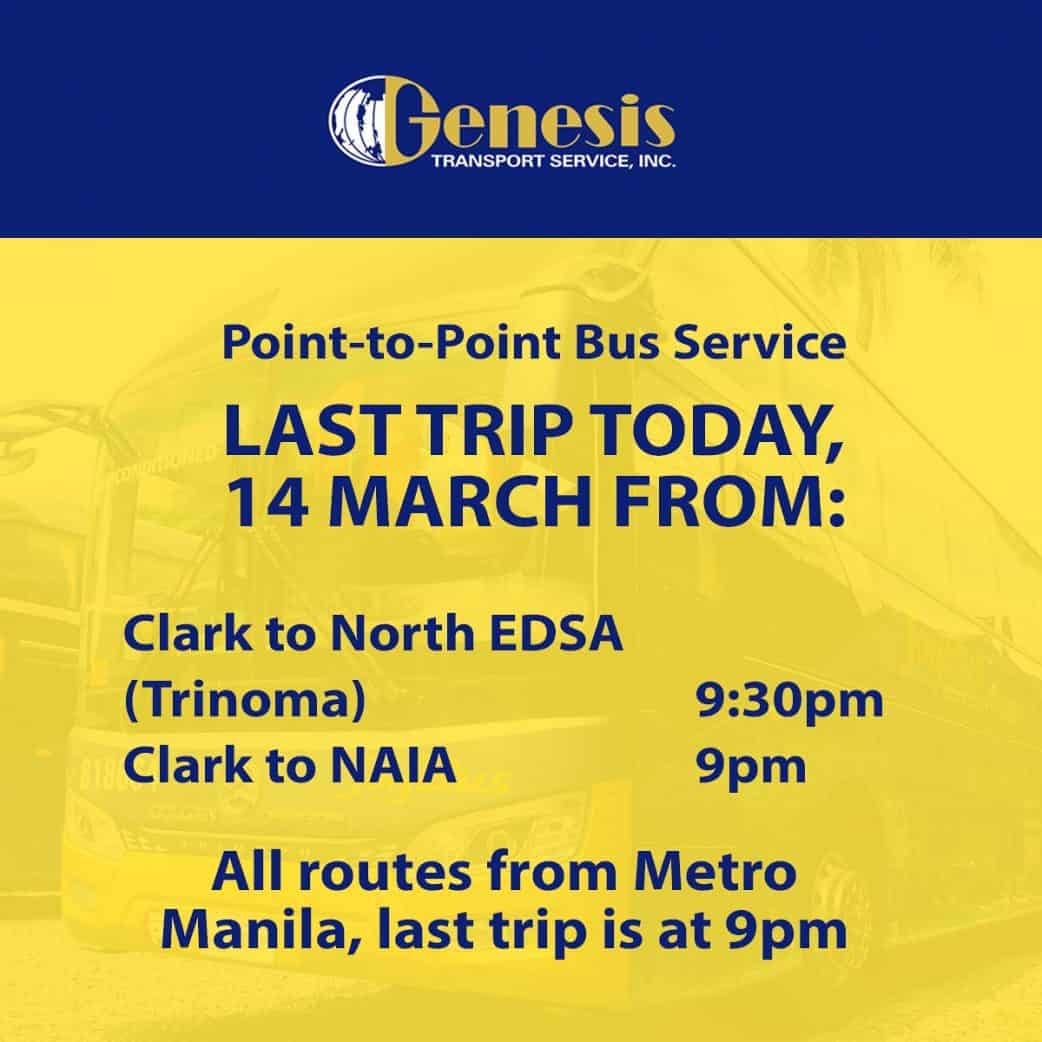 Genesis
TRANSPORT SERVICE, INC.

Point-to-Point Bus Service

LAST TRIP TODAY, 14 MARCH FROM:

Clark to North EDSA (Trinoma) 9:30pm
Clark to NAIA 9pm

All routes from Metro Manila, last trip is at 9pm